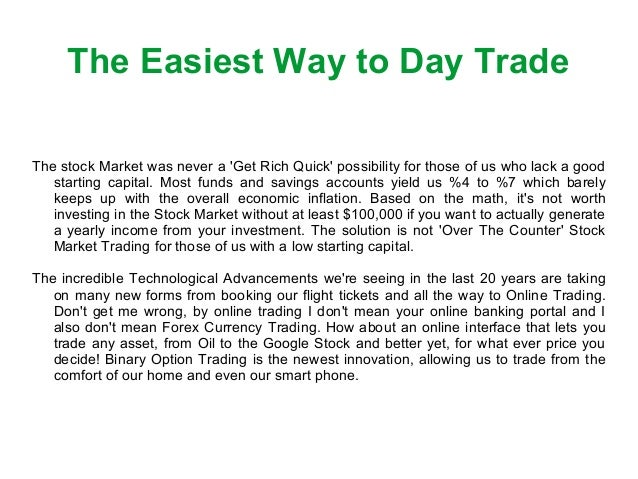 The Easiest Way to Day Trade

The stock Market was never a 'Get Rich Quick' possibility for those of us who lack a good starting capital. Most funds and savings accounts yield us %4 to %7 which barely keeps up with the overall economic inflation. Based on the math, it's not worth investing in the Stock Market without at least $100,000 if you want to actually generate a yearly income from your investment. The solution is not 'Over The Counter' Stock Market Trading for those of us with a low starting capital.

The incredible Technological Advancements we're seeing in the last 20 years are taking on many new forms from booking our flight tickets and all the way to Online Trading. Don't get me wrong, by online trading I don't mean your online banking portal and I also don't mean Forex Currency Trading. How about an online interface that lets you trade any asset, from Oil to the Google Stock and better yet, for what ever price you decide! Binary Option Trading is the newest innovation, allowing us to trade from the comfort of our home and even our smart phone.